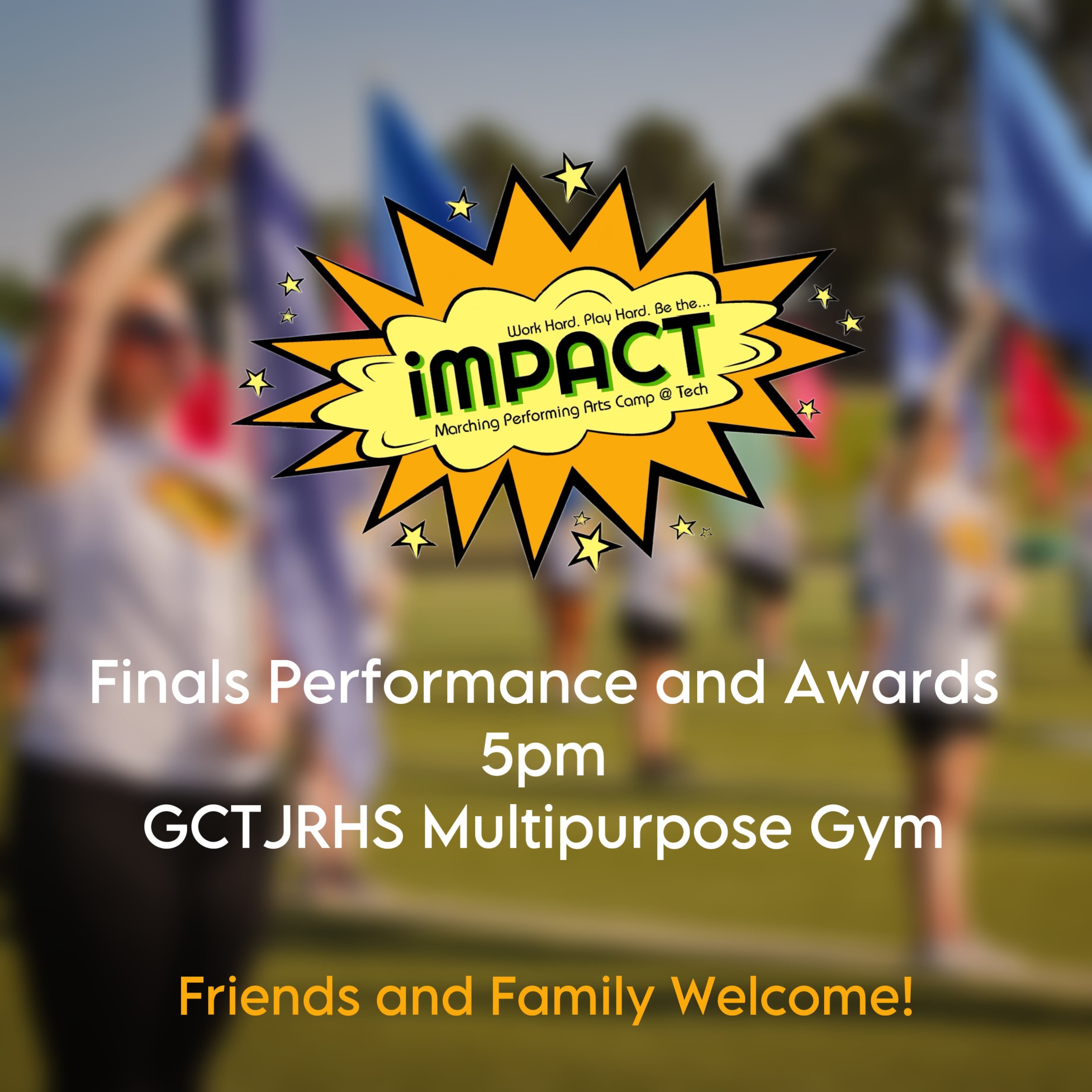 Work Hard. Play Hard. Be the...
iMPACT
Marching Performing Arts Camp @ Tech

Finals Performance and Awards
5pm
GCTJRHS Multipurpose Gym

Friends and Family Welcome!